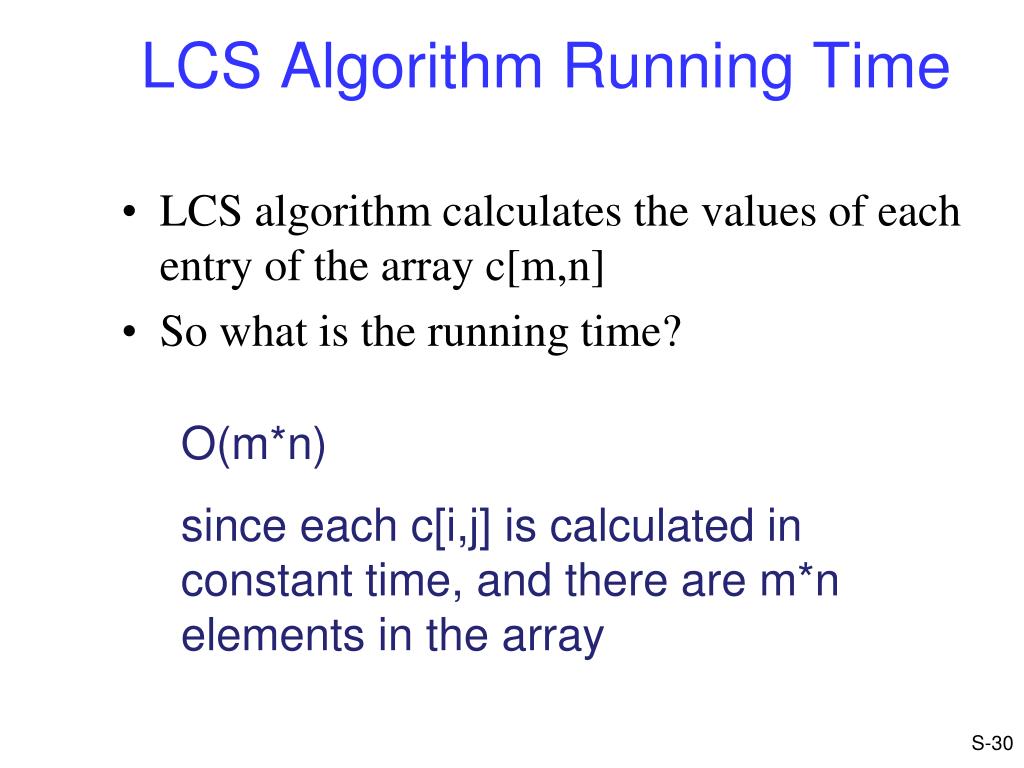 LCS Algorithm Running Time

• LCS algorithm calculates the values of each entry of the array c[m,n]
• So what is the running time?

O(m*n)

since each c[i,j] is calculated in constant time, and there are m*n elements in the array

S-30